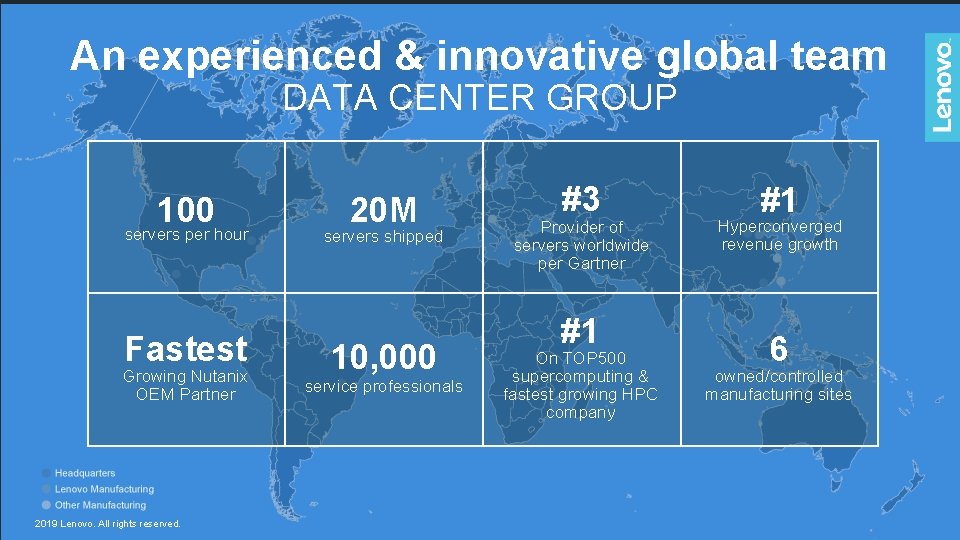 An experienced & innovative global team
DATA CENTER GROUP

Lenovo

| 100 servers per hour | 20M servers shipped | #3 Provider of servers worldwide per Gartner | #1 Hyperconverged revenue growth |
|---|---|---|---|
| Fastest Growing Nutanix OEM Partner | 10,000 service professionals | #1 On TOP500 supercomputing & fastest growing HPC company | 6 owned/controlled manufacturing sites |

Headquarters
Lenovo Manufacturing
Other Manufacturing

2019 Lenovo. All rights reserved.